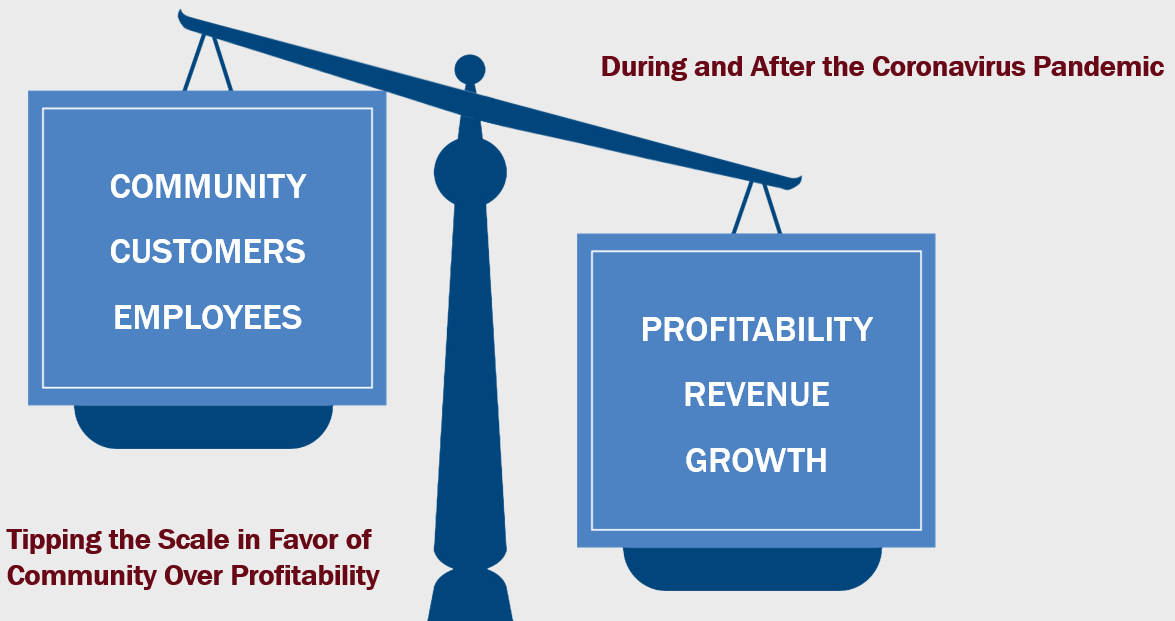 During and After the Coronavirus Pandemic

COMMUNITY
CUSTOMERS
EMPLOYEES

PROFITABILITY
REVENUE
GROWTH

Tipping the Scale in Favor of Community Over Profitability